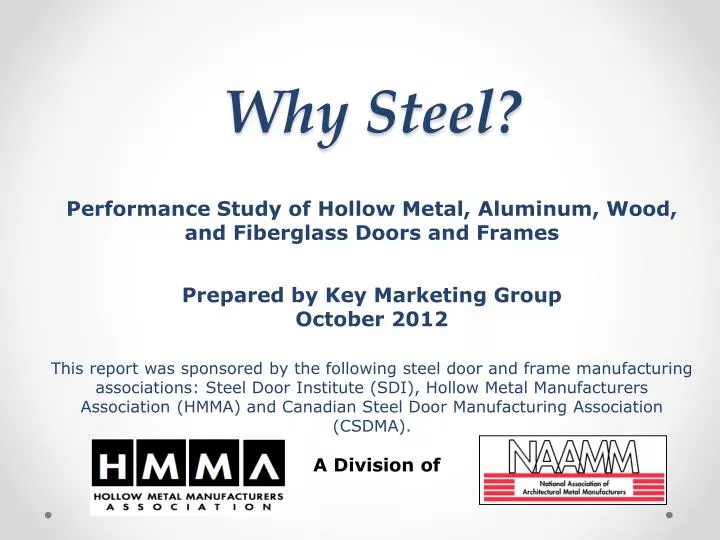 Why Steel?

Performance Study of Hollow Metal, Aluminum, Wood, and Fiberglass Doors and Frames

Prepared by Key Marketing Group
October 2012

This report was sponsored by the following steel door and frame manufacturing associations: Steel Door Institute (SDI), Hollow Metal Manufacturers Association (HMMA) and Canadian Steel Door Manufacturing Association (CSDMA).

HMMA
HOLLOW METAL MANUFACTURERS ASSOCIATION

A Division of

NAAMM
National Association of Architectural Metal Manufacturers